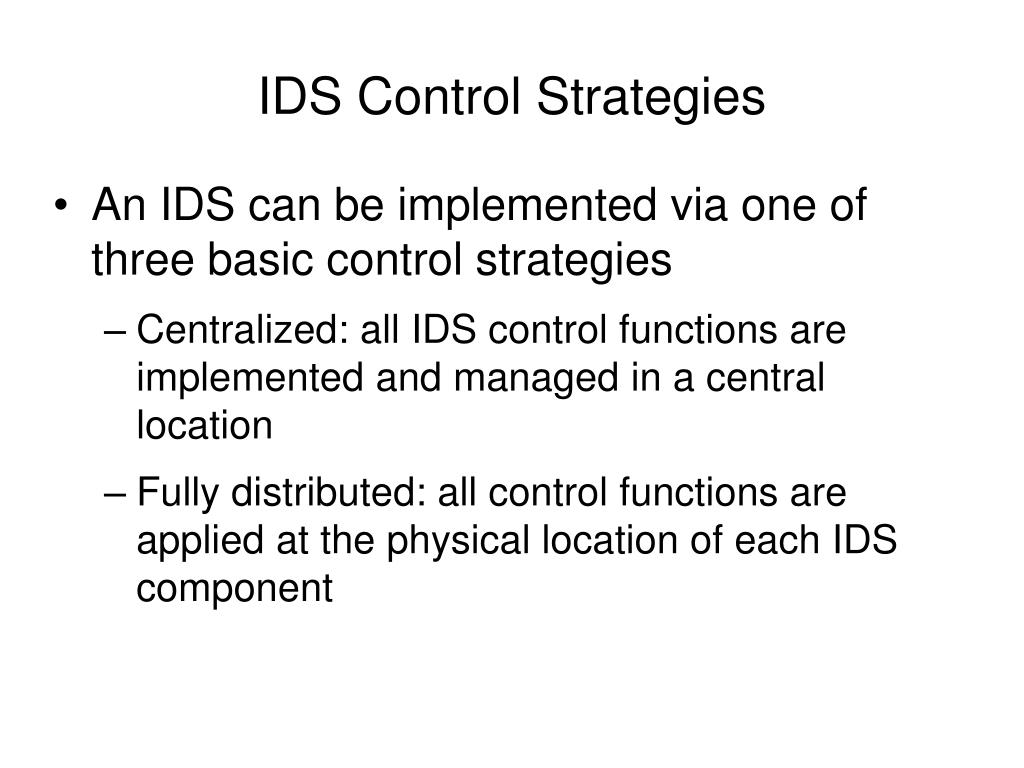 IDS Control Strategies

• An IDS can be implemented via one of three basic control strategies

– Centralized: all IDS control functions are implemented and managed in a central location

– Fully distributed: all control functions are applied at the physical location of each IDS component